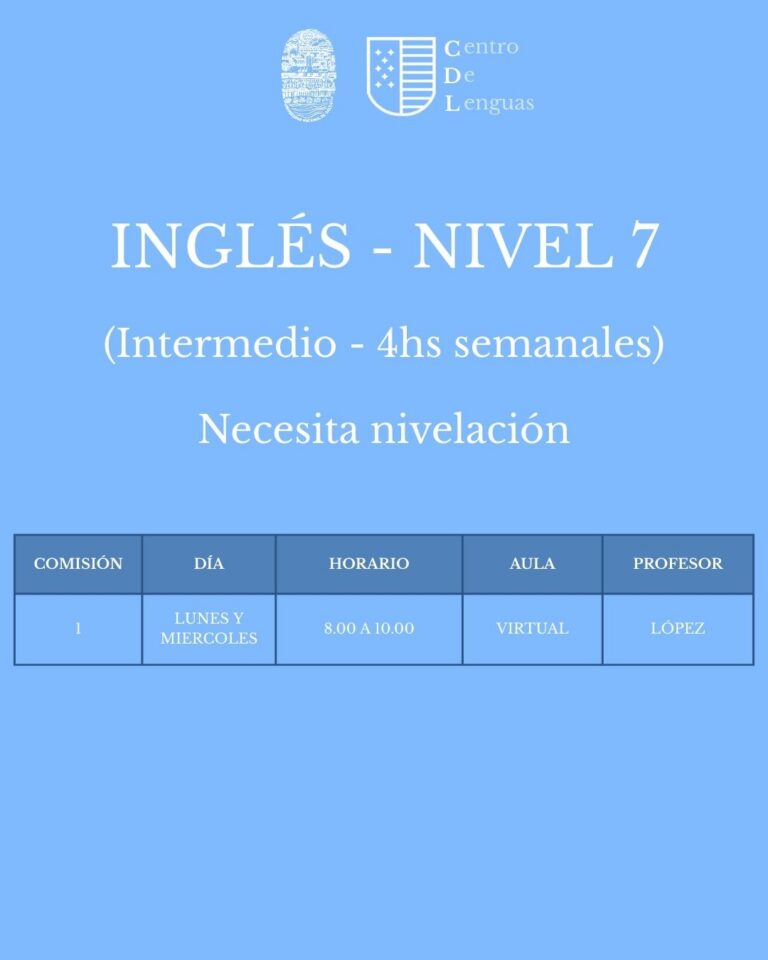 Centro
De
Lenguas

INGLÉS - NIVEL 7

(Intermedio - 4hs semanales)

Necesita nivelación

| COMISIÓN | DÍA | HORARIO | AULA | PROFESOR |
|---|---|---|---|---|
| 1 | LUNES Y MIERCOLES | 8.00 A 10.00 | VIRTUAL | LÓPEZ |